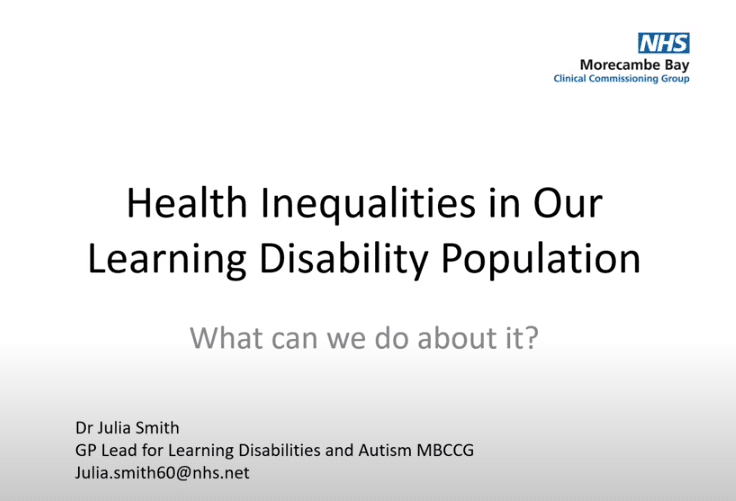 NHS
Morecambe Bay
Clinical Commissioning Group

Health Inequalities in Our Learning Disability Population

What can we do about it?

Dr Julia Smith
GP Lead for Learning Disabilities and Autism MBCCG
Julia.smith60@nhs.net